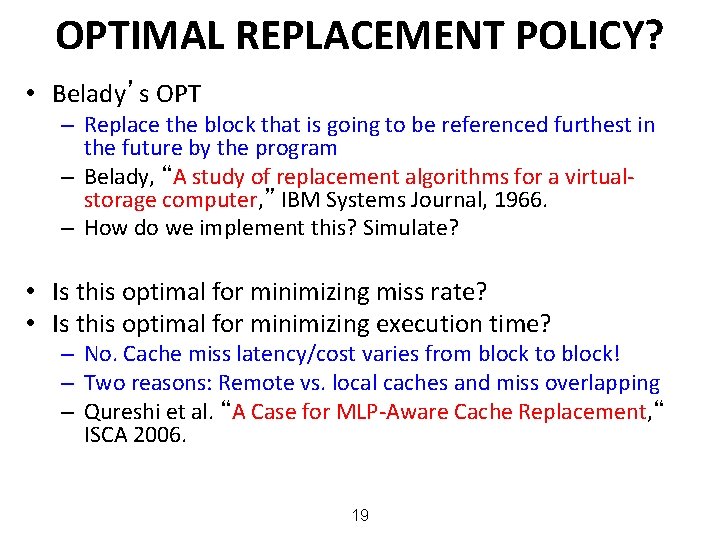 OPTIMAL REPLACEMENT POLICY?

• Belady's OPT
 – Replace the block that is going to be referenced furthest in the future by the program
 – Belady, "A study of replacement algorithms for a virtual-storage computer," IBM Systems Journal, 1966.
 – How do we implement this? Simulate?

• Is this optimal for minimizing miss rate?
• Is this optimal for minimizing execution time?
 – No. Cache miss latency/cost varies from block to block!
 – Two reasons: Remote vs. local caches and miss overlapping
 – Qureshi et al. "A Case for MLP-Aware Cache Replacement," ISCA 2006.

19